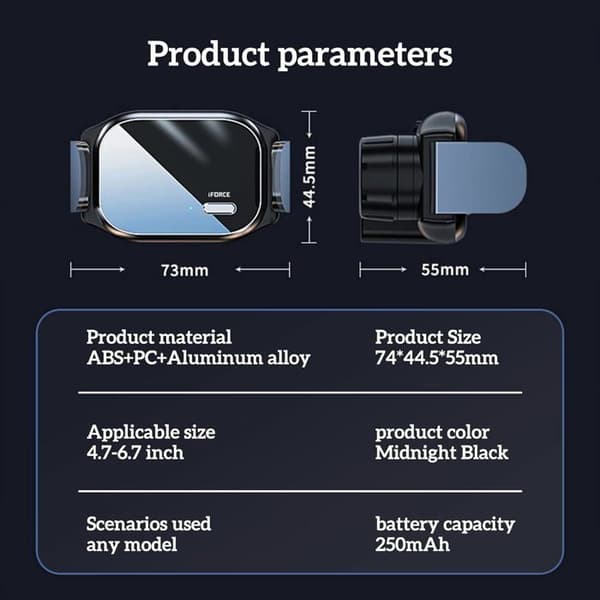 Product parameters

iFORCE

44.5mm

73mm

55mm

Product material
ABS+PC+Aluminum alloy

Product Size
74*44.5*55mm

Applicable size
4.7-6.7 inch

product color
Midnight Black

Scenarios used
any model

battery capacity
250mAh